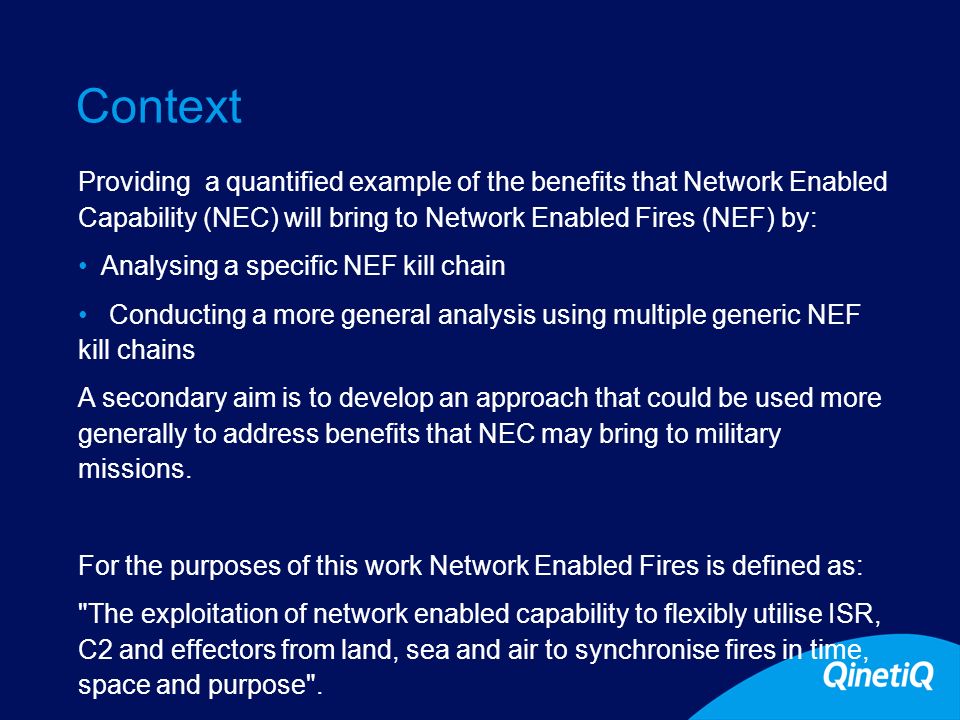 Context

Providing a quantified example of the benefits that Network Enabled Capability (NEC) will bring to Network Enabled Fires (NEF) by:

• Analysing a specific NEF kill chain

• Conducting a more general analysis using multiple generic NEF kill chains

A secondary aim is to develop an approach that could be used more generally to address benefits that NEC may bring to military missions.

For the purposes of this work Network Enabled Fires is defined as:

"The exploitation of network enabled capability to flexibly utilise ISR, C2 and effectors from land, sea and air to synchronise fires in time, space and purpose".

QinetiQ